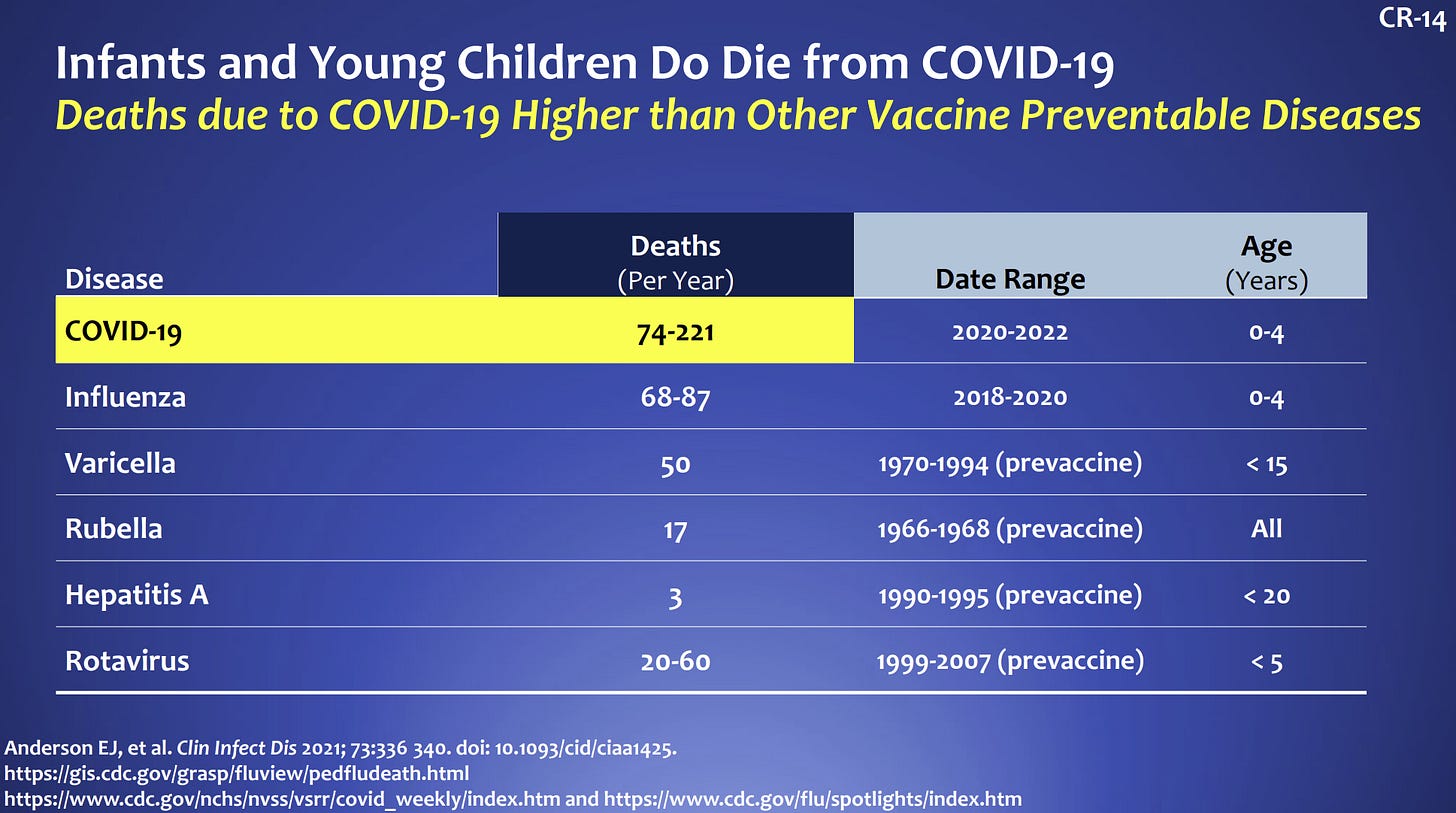 CR-14

Infants and Young Children Do Die from COVID-19

Deaths due to COVID-19 Higher than Other Vaccine Preventable Diseases

| Disease | Deaths (Per Year) | Date Range | Age (Years) |
|---|---|---|---|
| COVID-19 | 74-221 | 2020-2022 | 0-4 |
| Influenza | 68-87 | 2018-2020 | 0-4 |
| Varicella | 50 | 1970-1994 (prevaccine) | < 15 |
| Rubella | 17 | 1966-1968 (prevaccine) | All |
| Hepatitis A | 3 | 1990-1995 (prevaccine) | < 20 |
| Rotavirus | 20-60 | 1999-2007 (prevaccine) | < 5 |

Anderson EJ, et al. Clin Infect Dis 2021; 73:336 340. doi: 10.1093/cid/ciaa1425.
https://gis.cdc.gov/grasp/fluview/pedfludeath.html
https://www.cdc.gov/nchs/nvss/vsrr/covid_weekly/index.htm and https://www.cdc.gov/flu/spotlights/index.htm